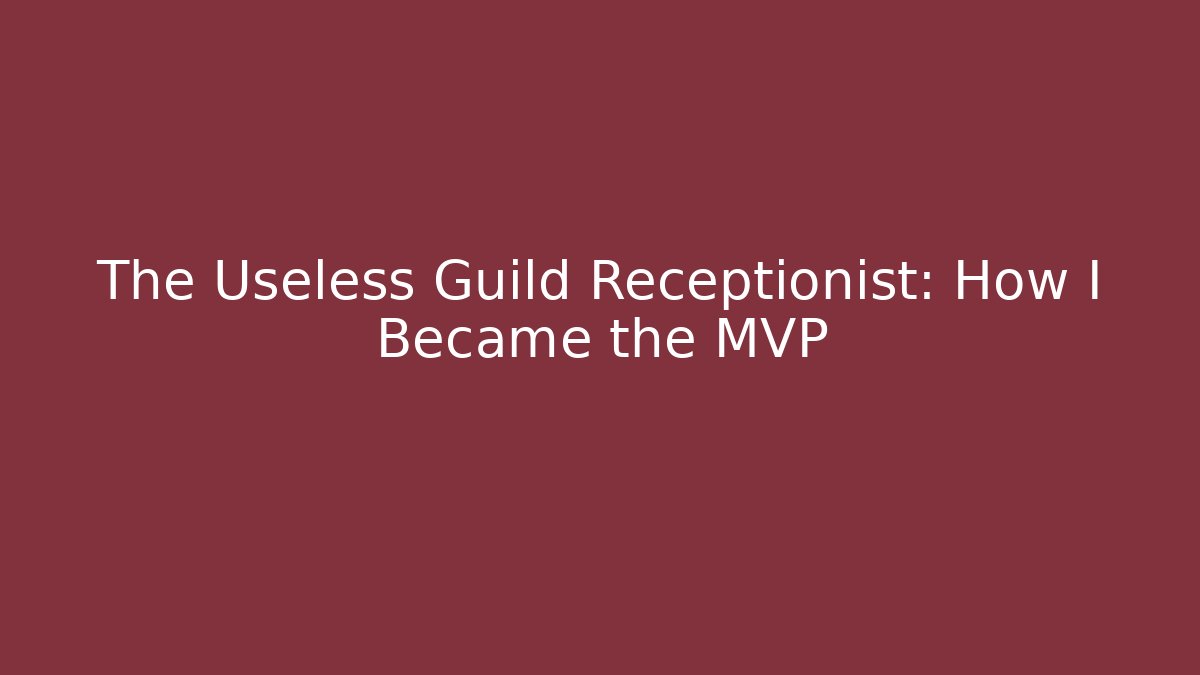 The Useless Guild Receptionist: How I Became the MVP